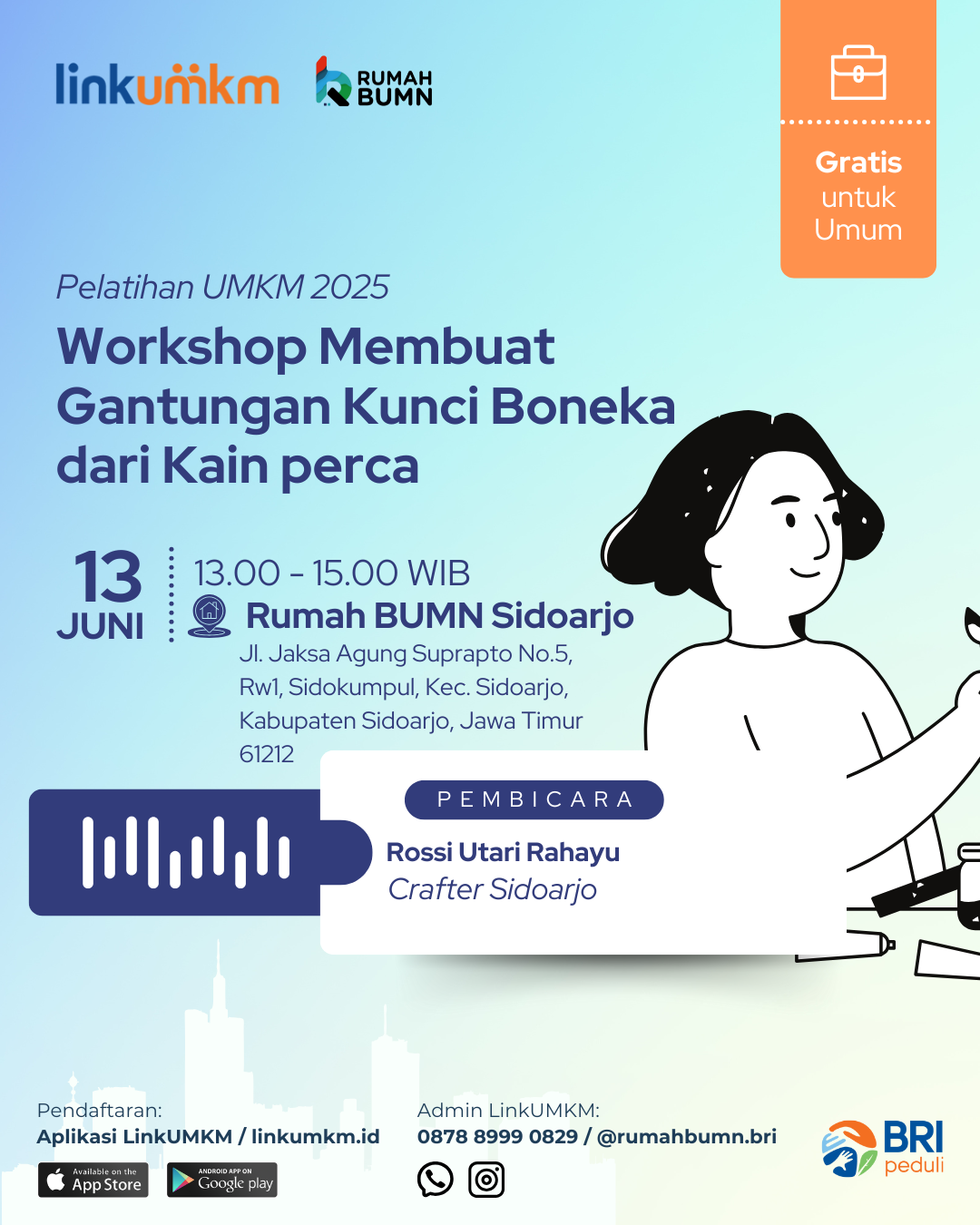 linkumkm

RUMAH BUMN

Gratis untuk Umum

Pelatihan UMKM 2025

Workshop Membuat Gantungan Kunci Boneka dari Kain perca

13 JUNI

13.00 - 15.00 WIB

Rumah BUMN Sidoarjo

Jl. Jaksa Agung Suprapto No.5, Rw1, Sidokumpul, Kec. Sidoarjo, Kabupaten Sidoarjo, Jawa Timur 61212

PEMBICARA

Rossi Utari Rahayu
Crafter Sidoarjo

Pendaftaran:
Aplikasi LinkUMKM / linkumkm.id

Available on the App Store

ANDROID APP ON Google play

Admin LinkUMKM:
0878 8999 0829 / @rumahbumn.bri

BRI peduli